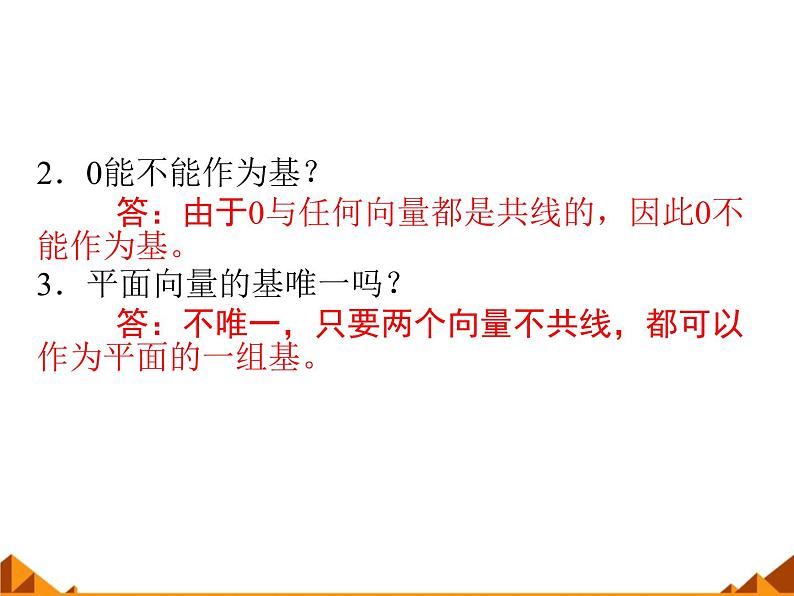 2．0能不能作为基？

答：由于0与任何向量都是共线的，因此0不能作为基。

3．平面向量的基唯一吗？

答：不唯一，只要两个向量不共线，都可以作为平面的一组基。